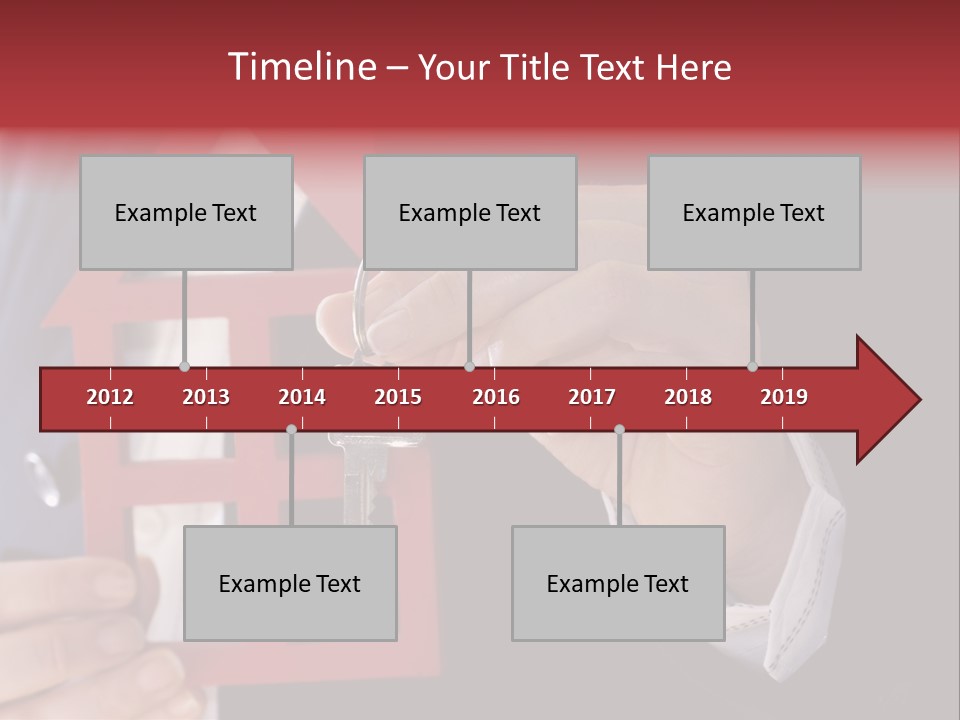 Timeline – Your Title Text Here

Example Text

Example Text

Example Text

2012
2013
2014
2015
2016
2017
2018
2019

Example Text

Example Text